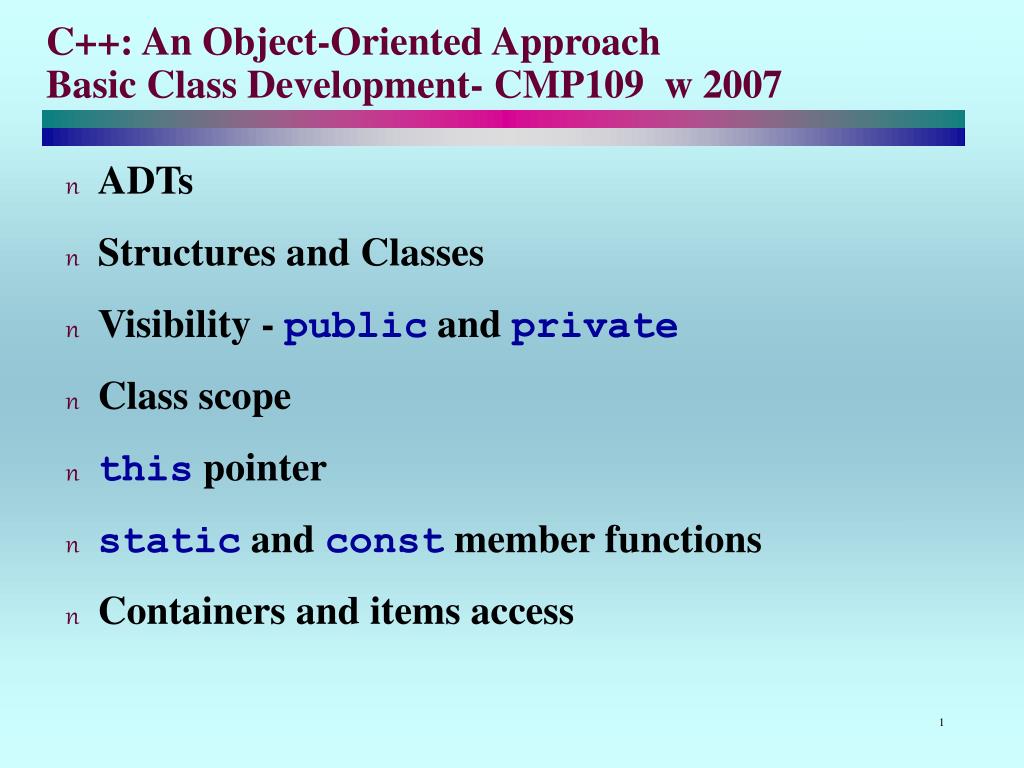 C++: An Object-Oriented Approach
Basic Class Development- CMP109 w 2007

n ADTs
n Structures and Classes
n Visibility - public and private
n Class scope
n this pointer
n static and const member functions
n Containers and items access

1